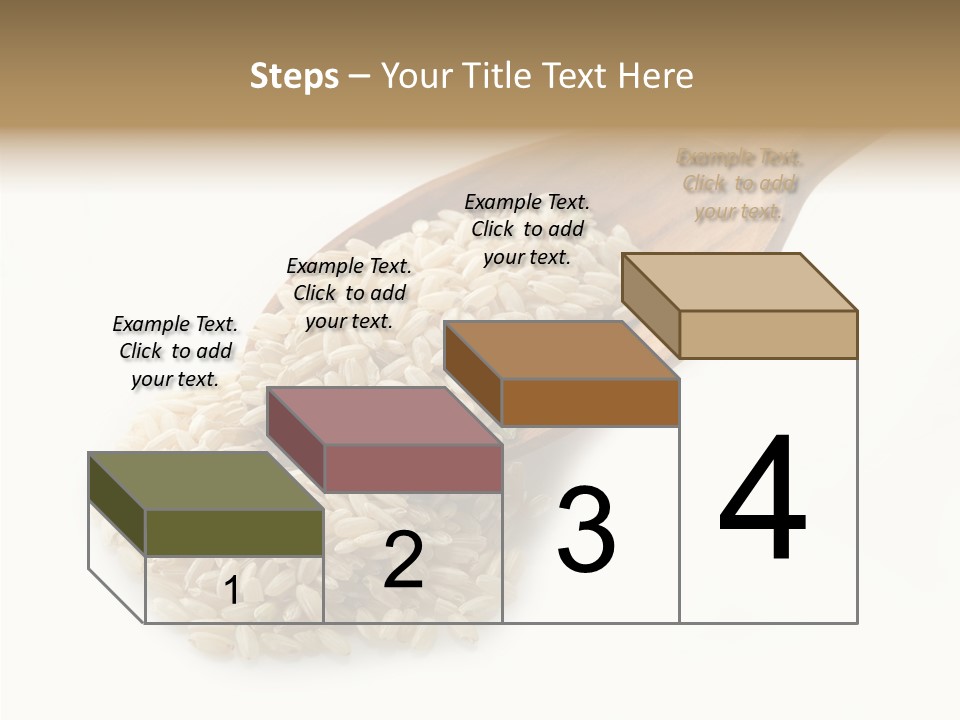 Steps – Your Title Text Here

Example Text. Click to add your text.

Example Text. Click to add your text.

Example Text. Click to add your text.

Example Text. Click to add your text.

1

2

3

4